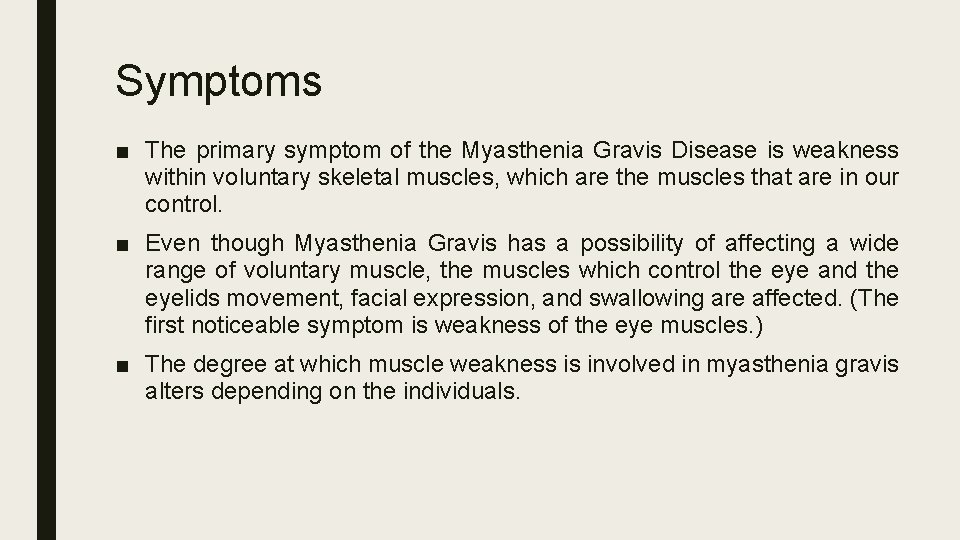 Symptoms

■ The primary symptom of the Myasthenia Gravis Disease is weakness within voluntary skeletal muscles, which are the muscles that are in our control.

■ Even though Myasthenia Gravis has a possibility of affecting a wide range of voluntary muscle, the muscles which control the eye and the eyelids movement, facial expression, and swallowing are affected. (The first noticeable symptom is weakness of the eye muscles.)

■ The degree at which muscle weakness is involved in myasthenia gravis alters depending on the individuals.